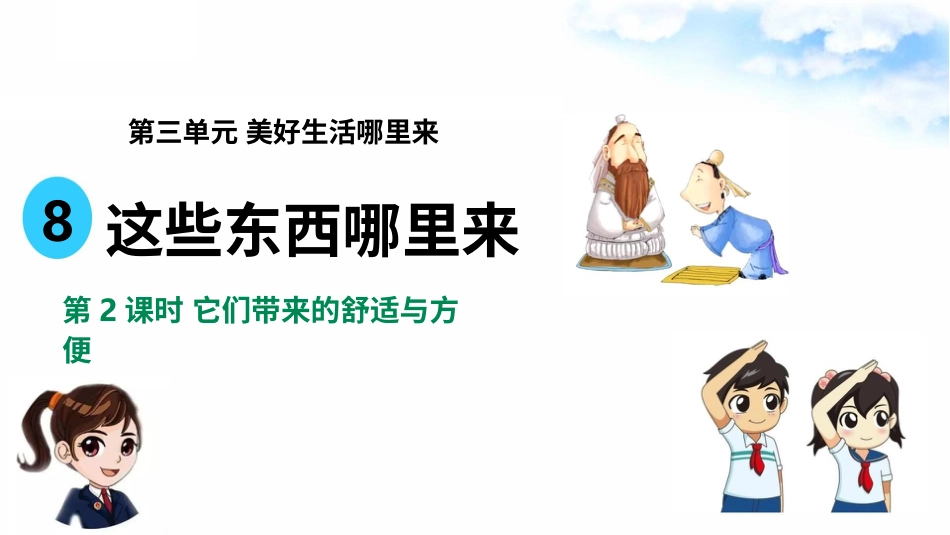 第三单元 美好生活哪里来

8 这些东西哪里来

第 2 课时 它们带来的舒适与方便